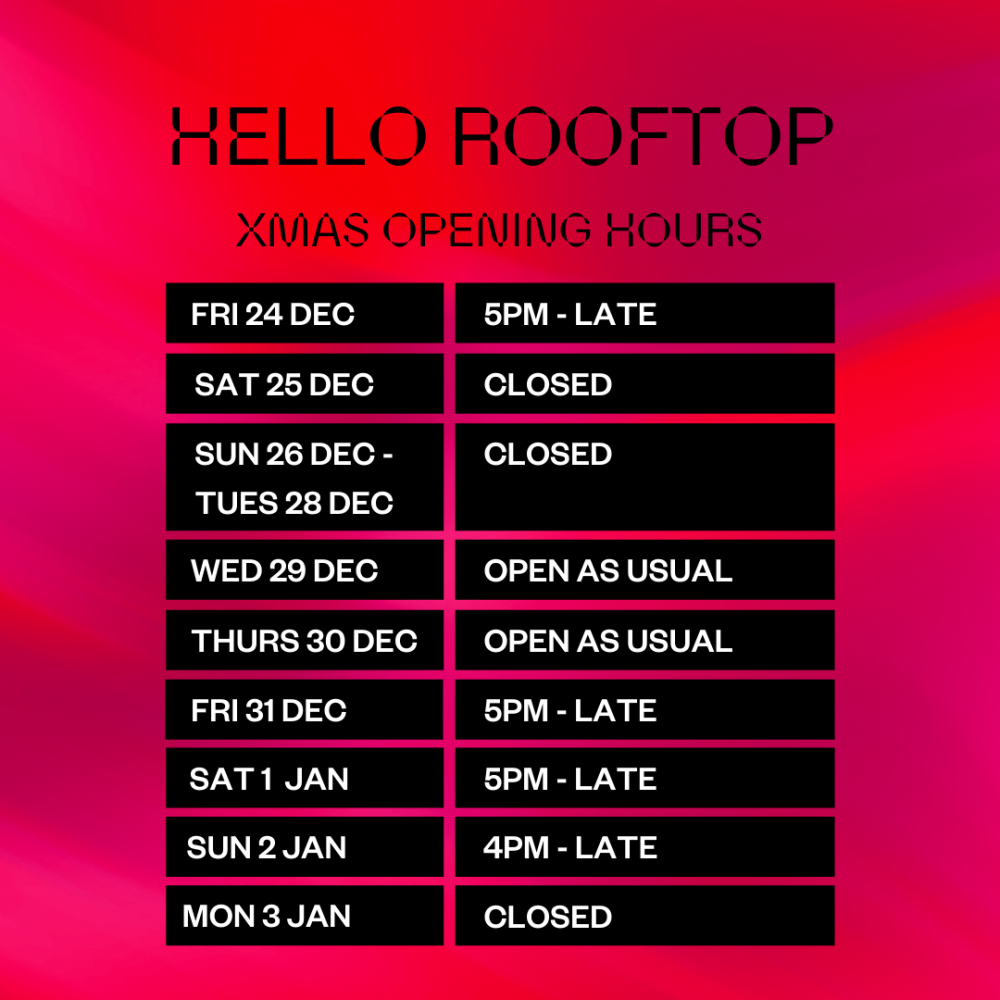 HELLO ROOFTOP

XMAS OPENING HOURS

| | |
|---|---|
| FRI 24 DEC | 5PM - LATE |
| SAT 25 DEC | CLOSED |
| SUN 26 DEC - TUES 28 DEC | CLOSED |
| WED 29 DEC | OPEN AS USUAL |
| THURS 30 DEC | OPEN AS USUAL |
| FRI 31 DEC | 5PM - LATE |
| SAT 1 JAN | 5PM - LATE |
| SUN 2 JAN | 4PM - LATE |
| MON 3 JAN | CLOSED |